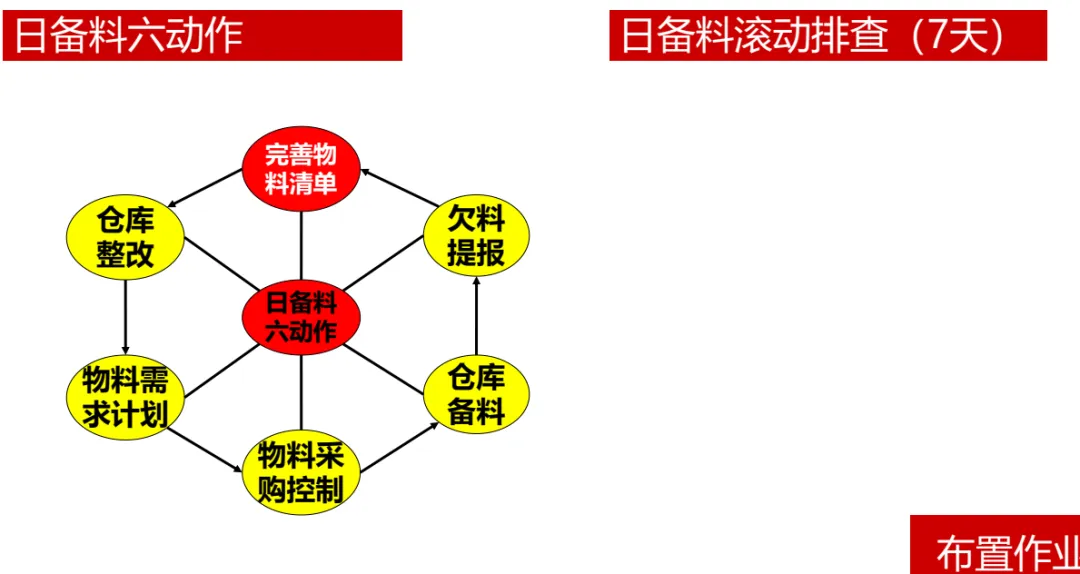 日备料六动作

日备料滚动排查（7天）

完善物料清单

仓库整改

欠料提报

日备料六动作

物料需求计划

仓库备料

物料采购控制

布置作业